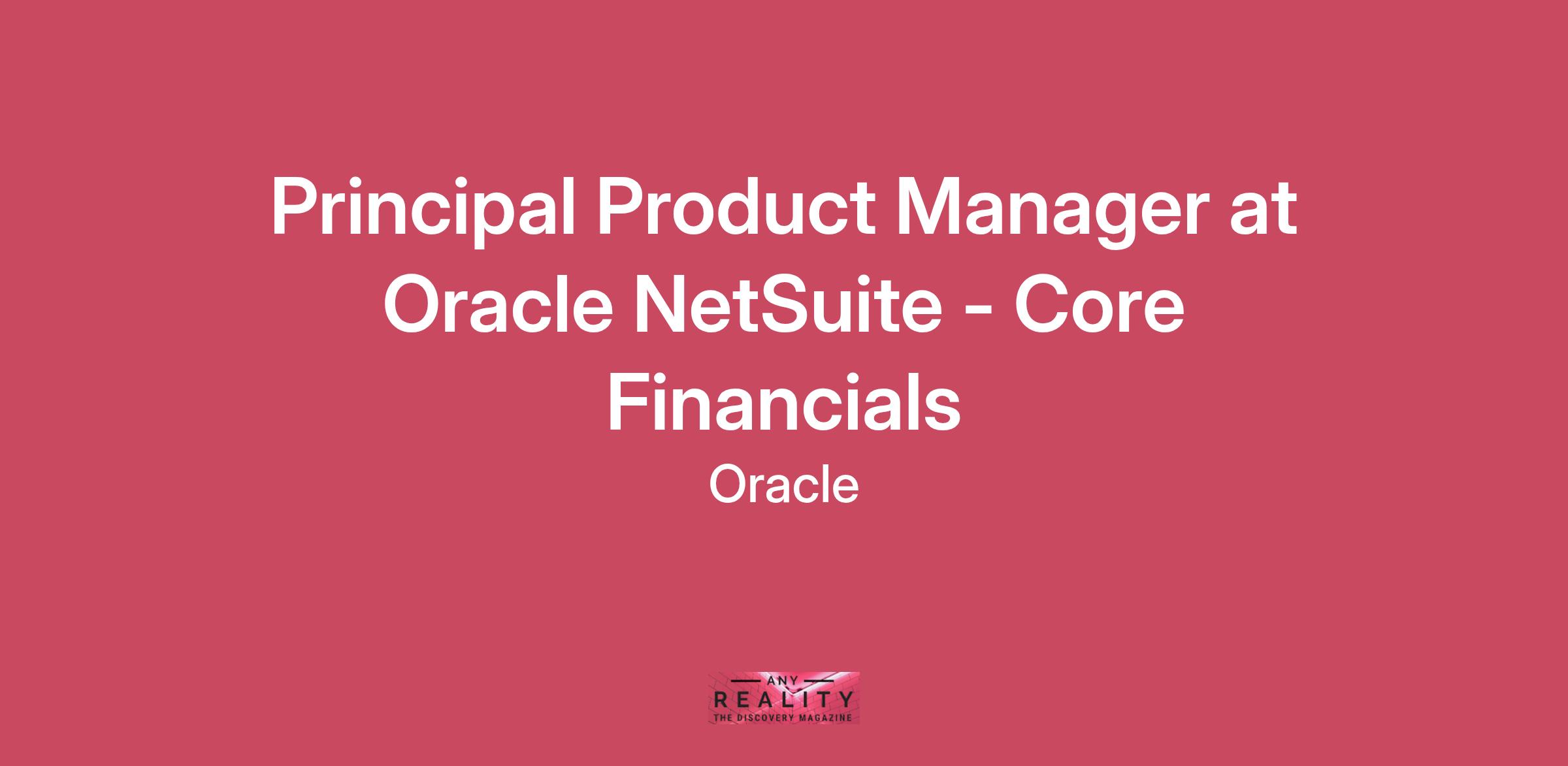 Principal Product Manager at Oracle NetSuite - Core Financials

Oracle

ANY
REALITY
THE DISCOVERY MAGAZINE